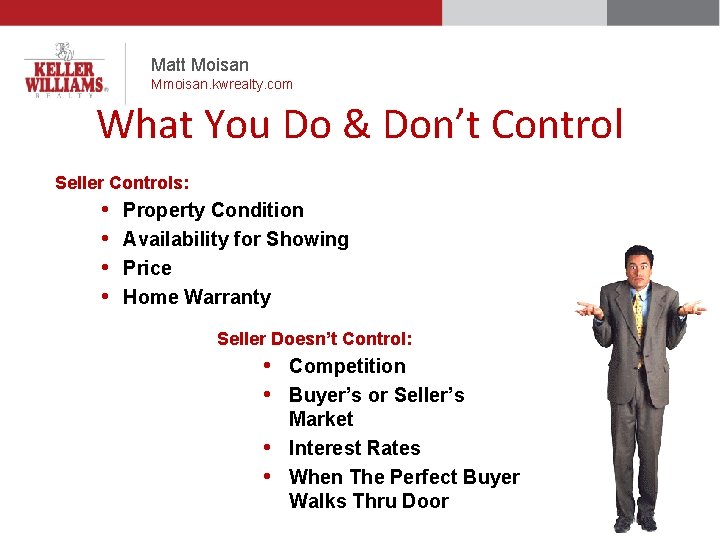 KELLER WILLIAMS.
REALTY

Matt Moisan
Mmoisan.kwrealty.com

What You Do & Don't Control

Seller Controls:
• Property Condition
• Availability for Showing
• Price
• Home Warranty

Seller Doesn't Control:
• Competition
• Buyer's or Seller's Market
• Interest Rates
• When The Perfect Buyer Walks Thru Door